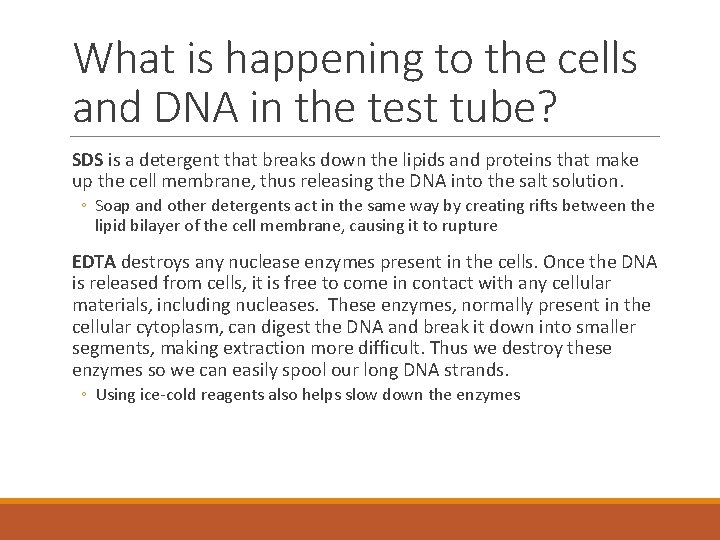 What is happening to the cells and DNA in the test tube?

SDS is a detergent that breaks down the lipids and proteins that make up the cell membrane, thus releasing the DNA into the salt solution.

◦ Soap and other detergents act in the same way by creating rifts between the lipid bilayer of the cell membrane, causing it to rupture

EDTA destroys any nuclease enzymes present in the cells. Once the DNA is released from cells, it is free to come in contact with any cellular materials, including nucleases. These enzymes, normally present in the cellular cytoplasm, can digest the DNA and break it down into smaller segments, making extraction more difficult. Thus we destroy these enzymes so we can easily spool our long DNA strands.

◦ Using ice-cold reagents also helps slow down the enzymes